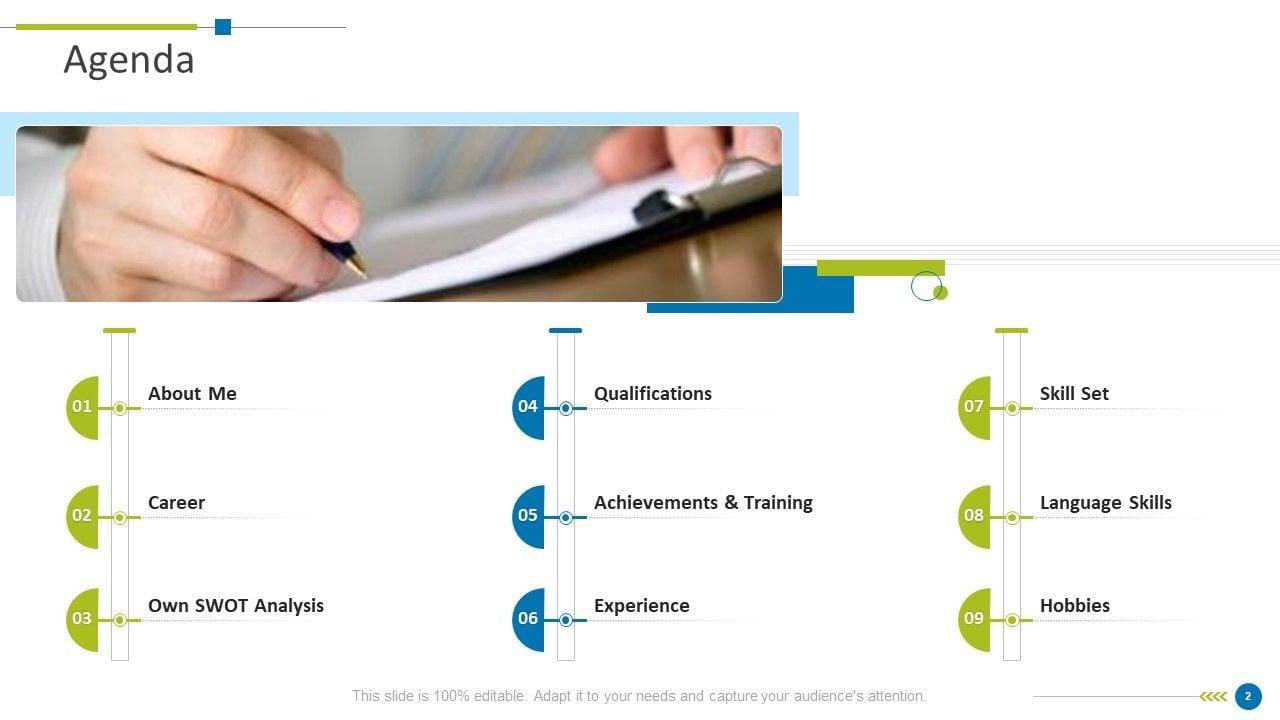 Agenda

01 About Me

02 Career

03 Own SWOT Analysis

04 Qualifications

05 Achievements & Training

06 Experience

07 Skill Set

08 Language Skills

09 Hobbies

This slide is 100% editable. Adapt it to your needs and capture your audience's attention.

2